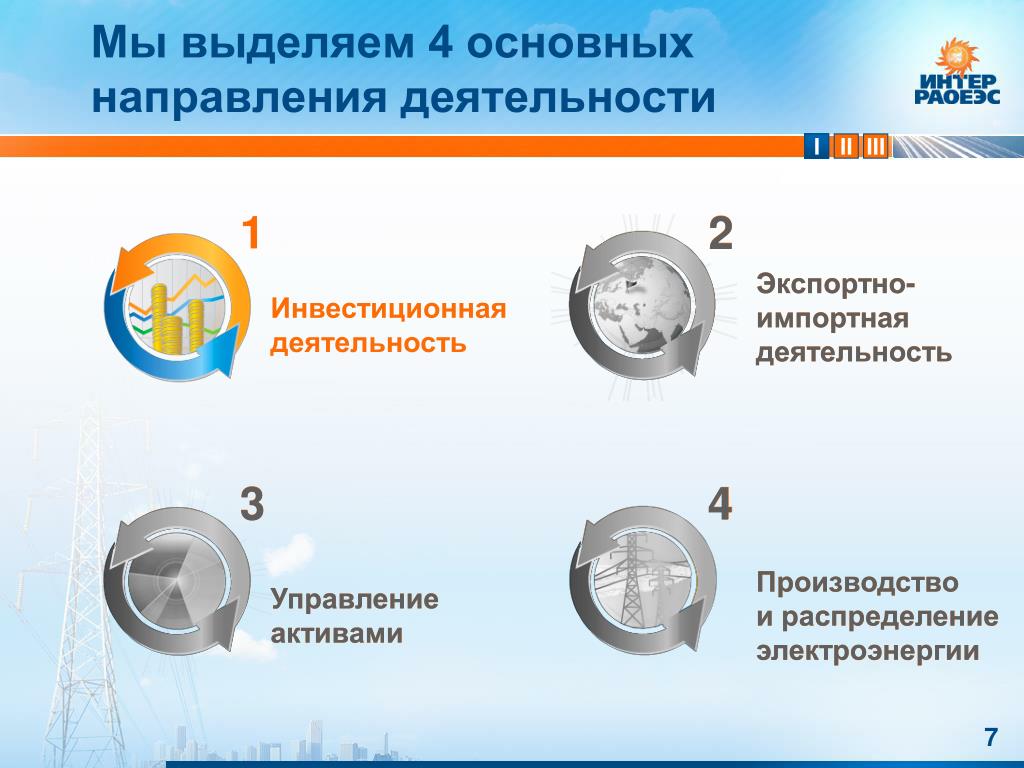 Мы выделяем 4 основных направления деятельности

ИНТЕР РАОЕЭС

I II III

1

Инвестиционная деятельность

2

Экспортно-импортная деятельность

3

Управление активами

4

Производство и распределение электроэнергии

7